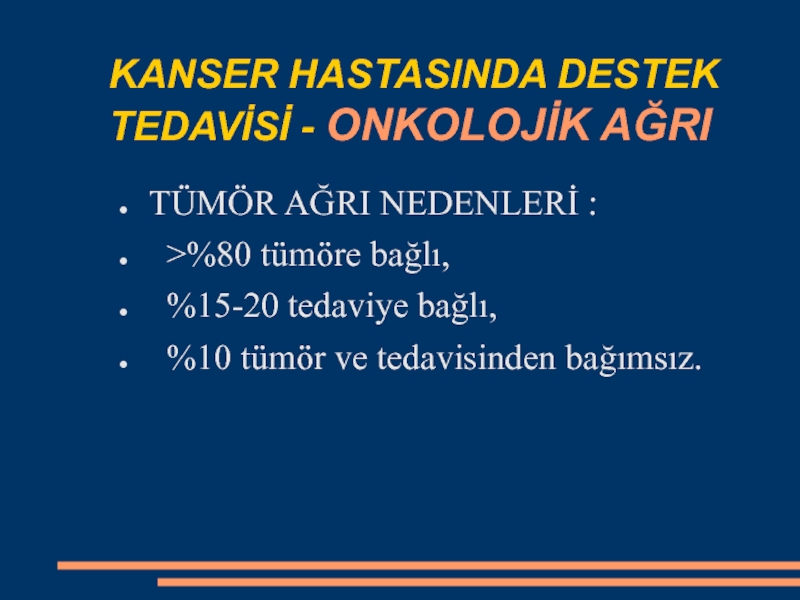 KANSER HASTASINDA DESTEK TEDAVİSİ - ONKOLOJİK AĞRI

- TÜMÖR AĞRI NEDENLERİ :
- >%80 tümöre bağlı,
- %15-20 tedaviye bağlı,
- %10 tümör ve tedavisinden bağımsız.